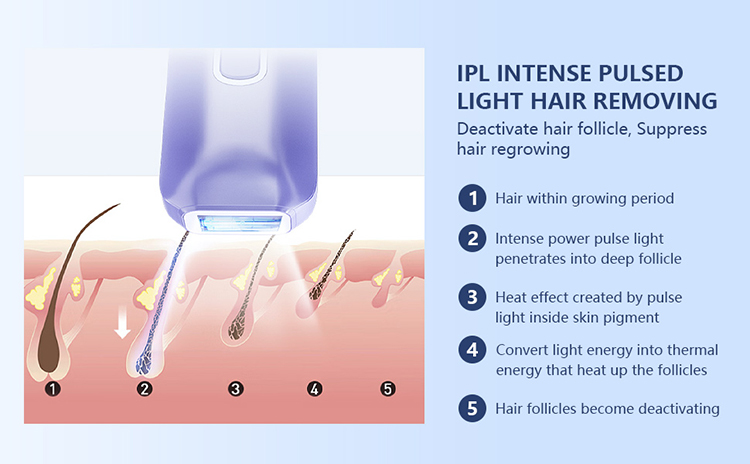 1

2

3

4

5

IPL INTENSE PULSED LIGHT HAIR REMOVING

Deactivate hair follicle, Suppress hair regrowing

1 Hair within growing period

2 Intense power pulse light penetrates into deep follicle

3 Heat effect created by pulse light inside skin pigment

4 Convert light energy into thermal energy that heat up the follicles

5 Hair follicles become deactivating